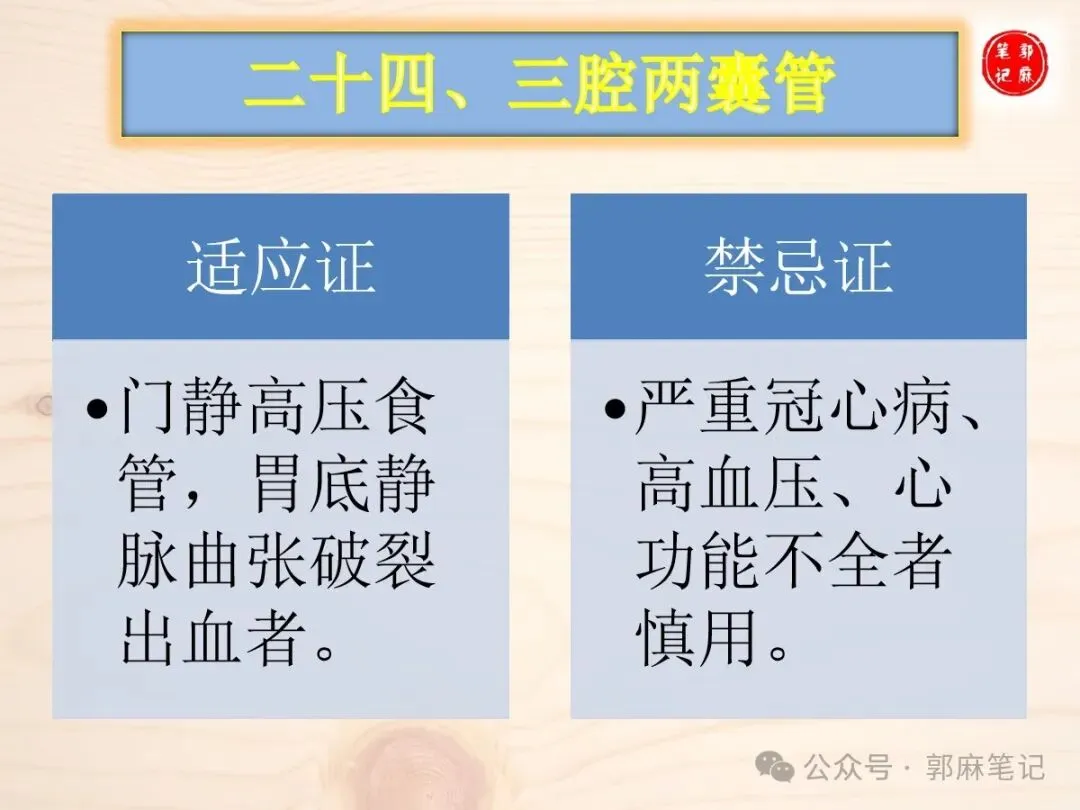 二十四、三腔两囊管

郭麻笔记

适应证

•门静高压食管，胃底静脉曲张破裂出血者。

禁忌证

•严重冠心病、高血压、心功能不全者慎用。

公众号 · 郭麻笔记